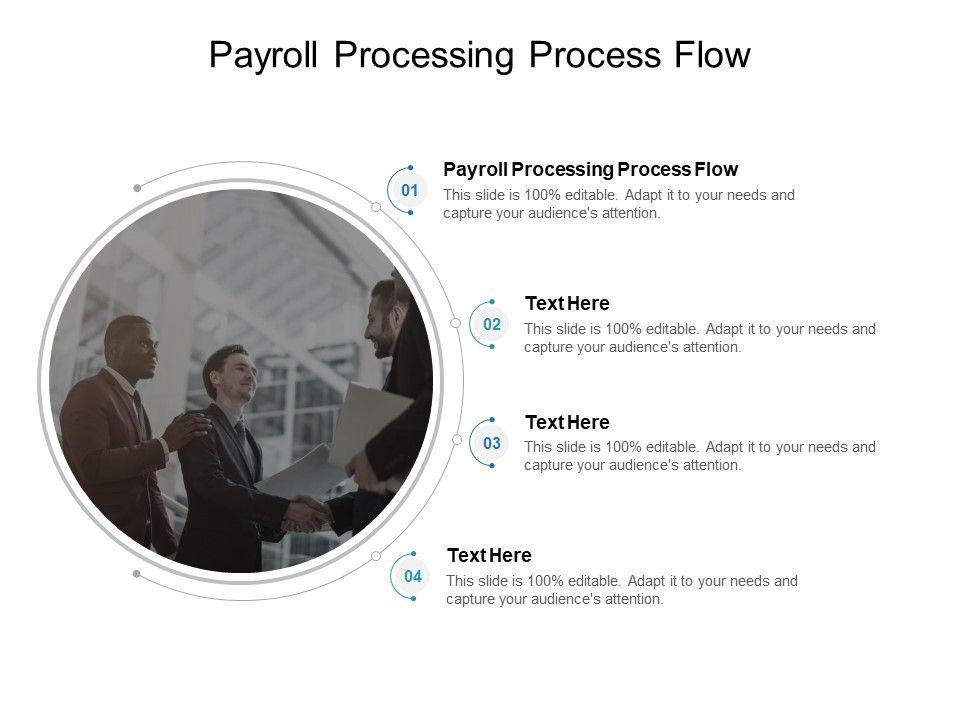 Payroll Processing Process Flow

01

Payroll Processing Process Flow

This slide is 100% editable. Adapt it to your needs and capture your audience's attention.

02

Text Here

This slide is 100% editable. Adapt it to your needs and capture your audience's attention.

03

Text Here

This slide is 100% editable. Adapt it to your needs and capture your audience's attention.

04

Text Here

This slide is 100% editable. Adapt it to your needs and capture your audience's attention.